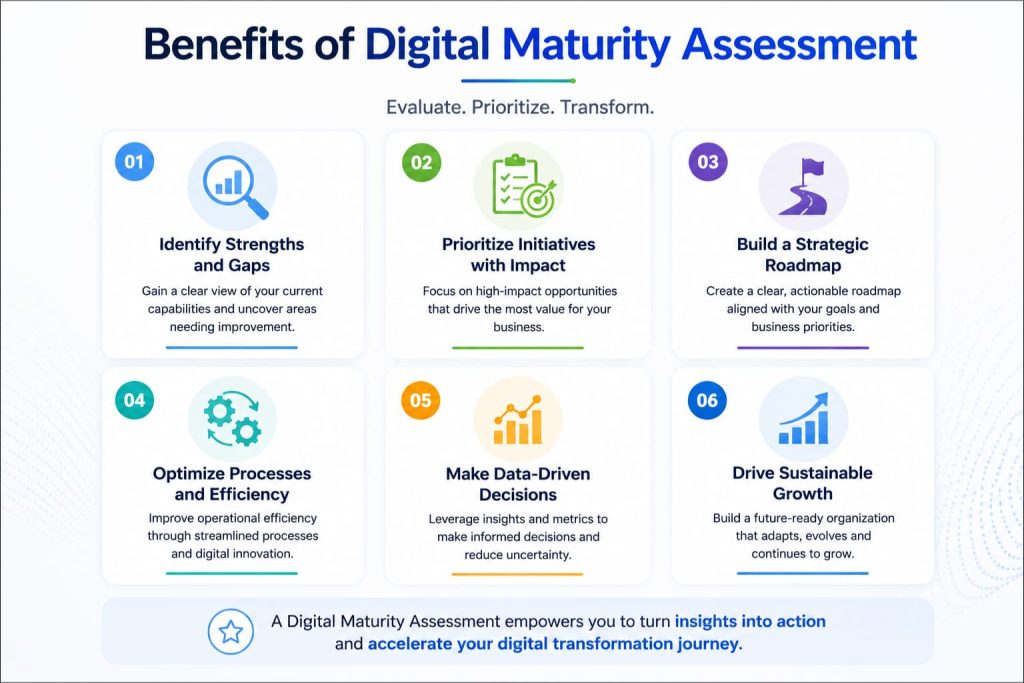 Benefits of Digital Maturity Assessment

Evaluate. Prioritize. Transform.

01

Identify Strengths and Gaps

Gain a clear view of your current capabilities and uncover areas needing improvement.

02

Prioritize Initiatives with Impact

Focus on high-impact opportunities that drive the most value for your business.

03

Build a Strategic Roadmap

Create a clear, actionable roadmap aligned with your goals and business priorities.

04

Optimize Processes and Efficiency

Improve operational efficiency through streamlined processes and digital innovation.

05

Make Data-Driven Decisions

Leverage insights and metrics to make informed decisions and reduce uncertainty.

06

Drive Sustainable Growth

Build a future-ready organization that adapts, evolves and continues to grow.

A Digital Maturity Assessment empowers you to turn insights into action and accelerate your digital transformation journey.